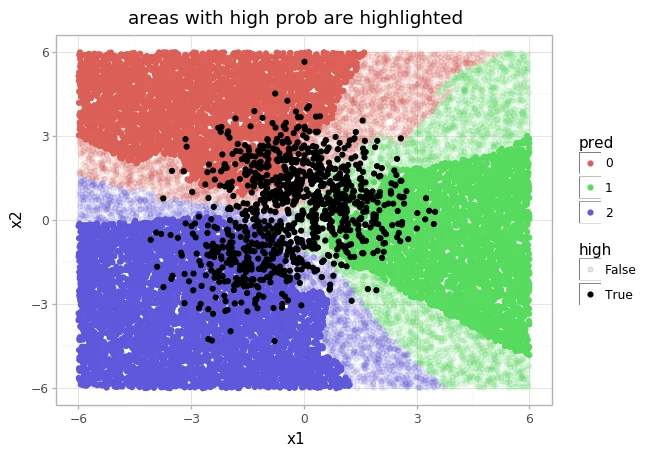 areas with high prob are highlighted

x2

6
3
0
−3
−6

−6 −3 0 3 6

x1

pred
0
1
2

high
False
True